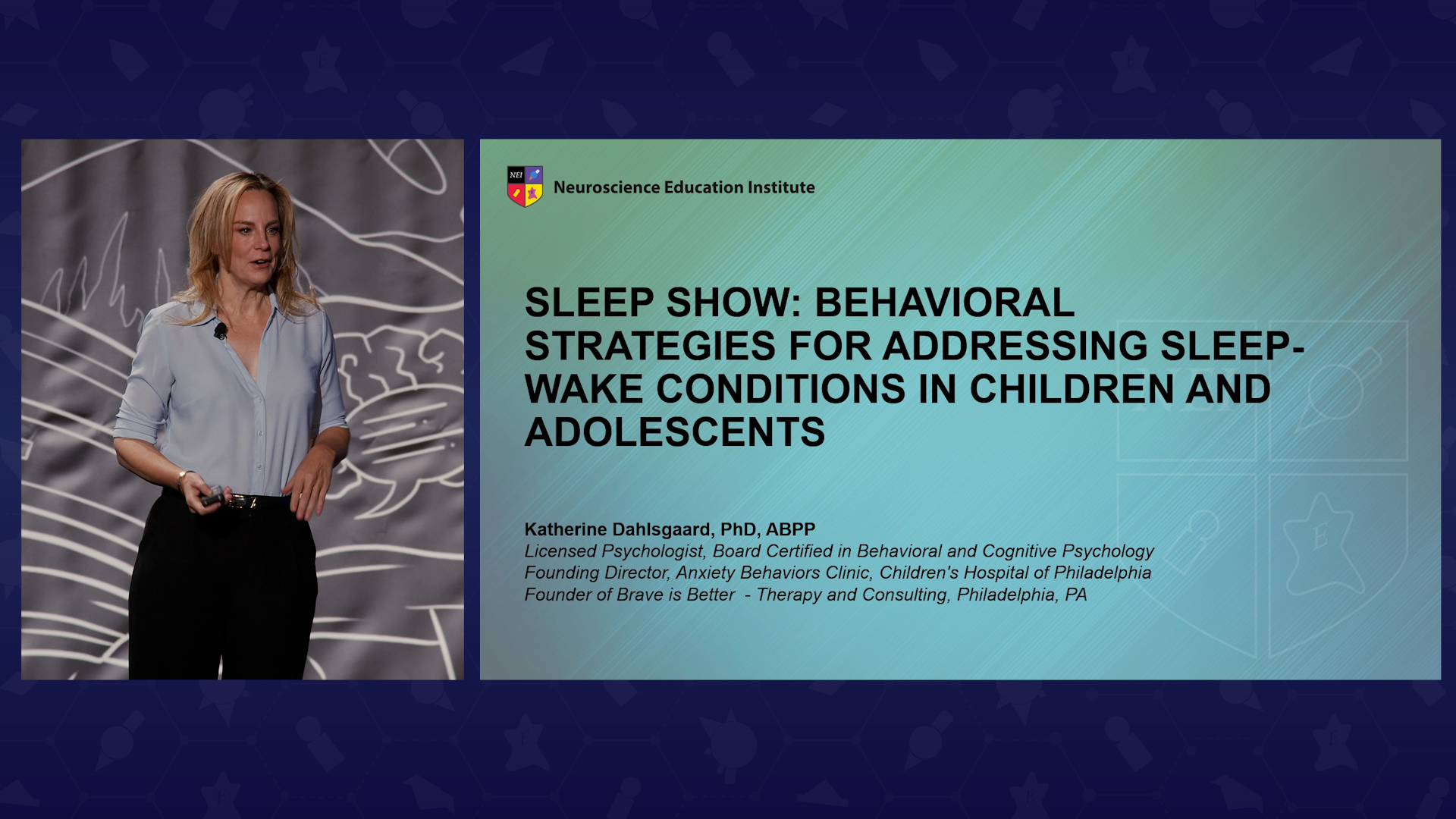 NEI

Neuroscience Education Institute

SLEEP SHOW: BEHAVIORAL STRATEGIES FOR ADDRESSING SLEEP-WAKE CONDITIONS IN CHILDREN AND ADOLESCENTS

Katherine Dahlsgaard, PhD, ABPP
Licensed Psychologist, Board Certified in Behavioral and Cognitive Psychology
Founding Director, Anxiety Behaviors Clinic, Children's Hospital of Philadelphia
Founder of Brave is Better - Therapy and Consulting, Philadelphia, PA